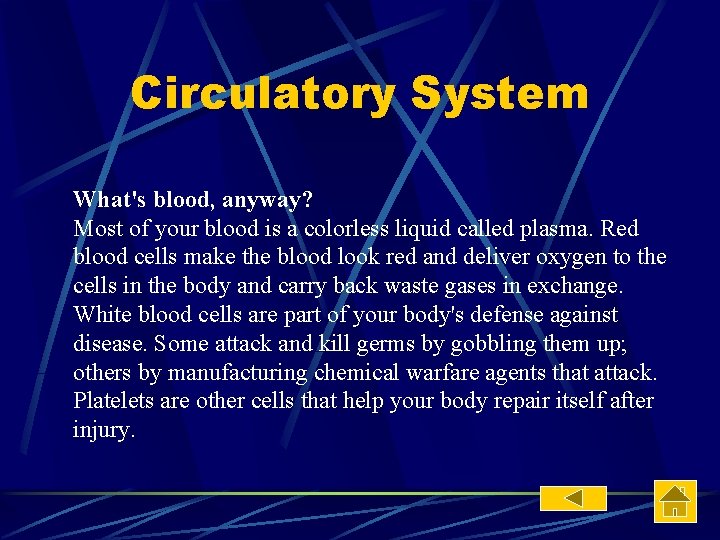 Circulatory System

What's blood, anyway?
Most of your blood is a colorless liquid called plasma. Red blood cells make the blood look red and deliver oxygen to the cells in the body and carry back waste gases in exchange. White blood cells are part of your body's defense against disease. Some attack and kill germs by gobbling them up; others by manufacturing chemical warfare agents that attack. Platelets are other cells that help your body repair itself after injury.